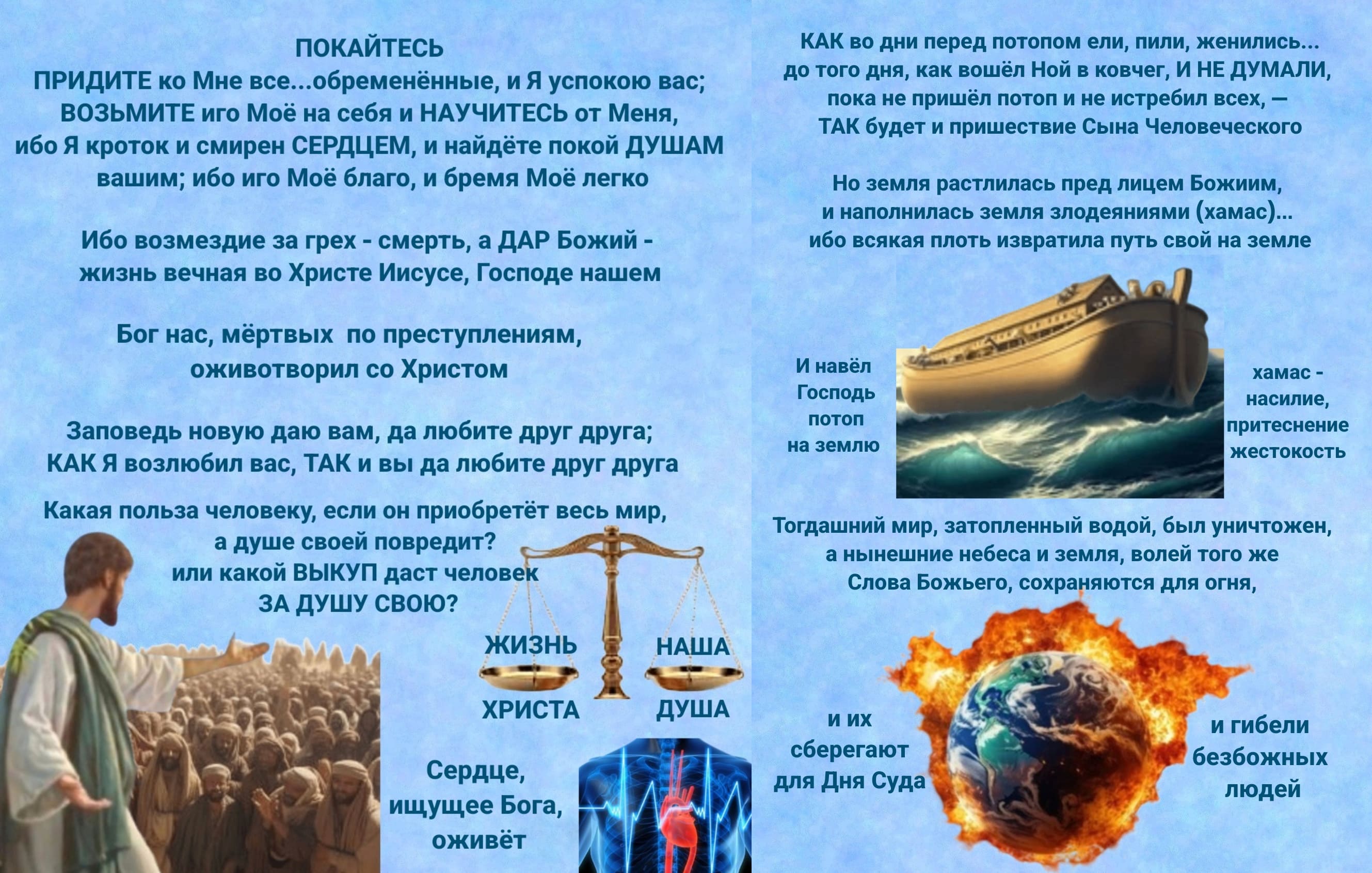 ПОКАЙТЕСЬ
ПРИДИТЕ ко Мне все...обременённые, и Я успокою вас; ВОЗЬМИТЕ иго Моё на себя и НАУЧИТЕСЬ от Меня, ибо Я кроток и смирен СЕРДЦЕМ, и найдёте покой ДУШАМ вашим; ибо иго Моё благо, и бремя Моё легко

Ибо возмездие за грех - смерть, а ДАР Божий - жизнь вечная во Христе Иисусе, Господе нашем

Бог нас, мёртвых по преступлениям, оживотворил со Христом

Заповедь новую даю вам, да любите друг друга; КАК Я возлюбил вас, ТАК и вы да любите друг друга

Какая польза человеку, если он приобретёт весь мир, а душе своей повредит? или какой ВЫКУП даст человек ЗА ДУШУ СВОЮ?

ЖИЗНЬ ХРИСТА

НАША ДУША

Сердце, ищущее Бога, оживёт

КАК во дни перед потопом ели, пили, женились... до того дня, как вошёл Ной в ковчег, И НЕ ДУМАЛИ, пока не пришёл потоп и не истребил всех, — ТАК будет и пришествие Сына Человеческого

Но земля растлилась пред лицем Божиим, и наполнилась земля злодеяниями (хамас)... ибо всякая плоть извратила путь свой на земле

И навёл Господь потоп на землю

хамас - насилие, притеснение жестокость

Тогдашний мир, затопленный водой, был уничтожен, а нынешние небеса и земля, волей того же Слова Божьего, сохраняются для огня,

и их сберегают для Дня Суда

и гибели безбожных людей